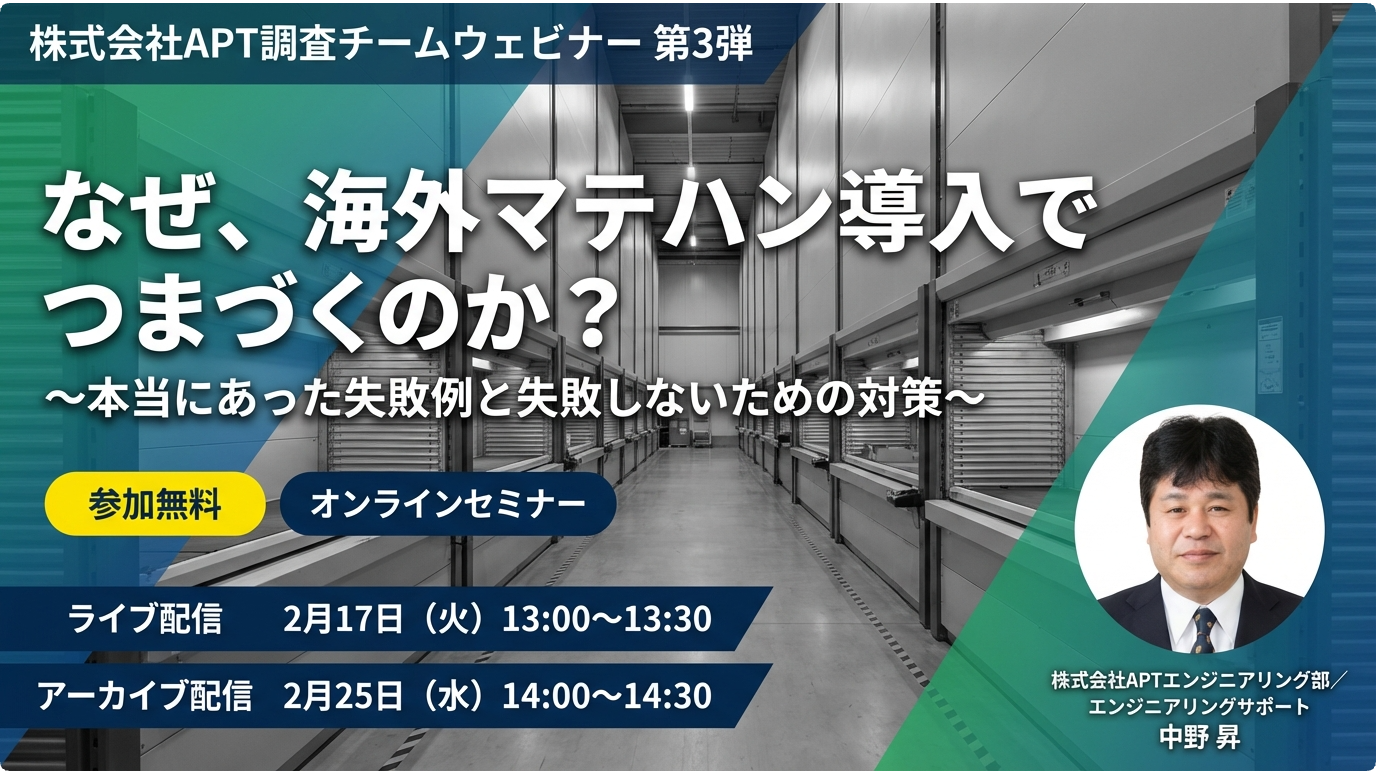 株式会社APT調査チームウェビナー 第3弾

なぜ、海外マテハン導入でつまづくのか？

～本当にあった失敗例と失敗しないための対策～

参加無料

オンラインセミナー

ライブ配信　2月17日（火）13:00～13:30

アーカイブ配信　2月25日（水）14:00～14:30

株式会社APTエンジニアリング部／エンジニアリングサポート

中野 昇